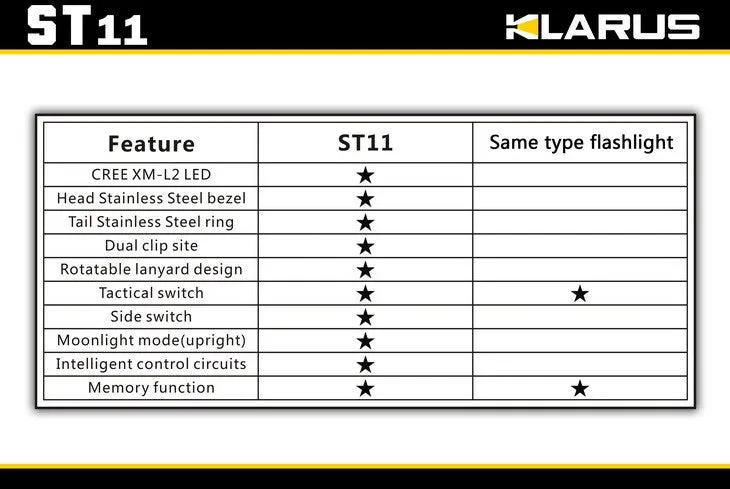 ST11

KLARUS

| Feature | ST11 | Same type flashlight |
|---|---|---|
| CREE XM-L2 LED | ★ | |
| Head Stainless Steel bezel | ★ | |
| Tail Stainless Steel ring | ★ | |
| Dual clip site | ★ | |
| Rotatable lanyard design | ★ | |
| Tactical switch | ★ | ★ |
| Side switch | ★ | |
| Moonlight mode(upright) | ★ | |
| Intelligent control circuits | ★ | |
| Memory function | ★ | ★ |